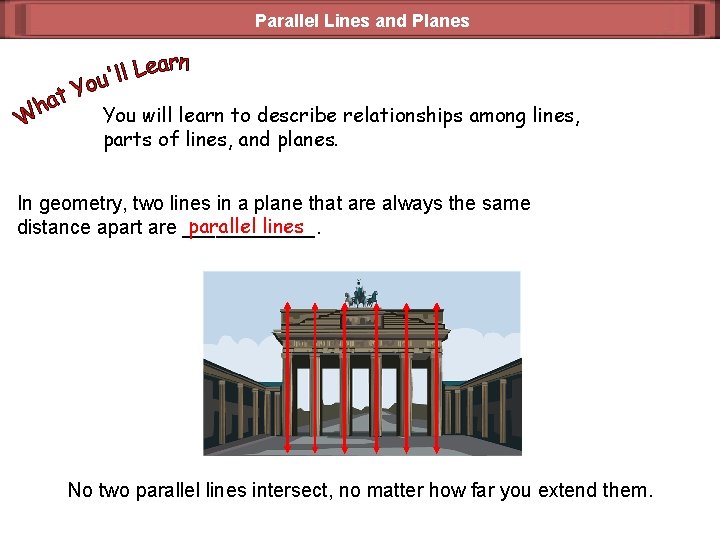 Parallel Lines and Planes

What You'll Learn

You will learn to describe relationships among lines, parts of lines, and planes.

In geometry, two lines in a plane that are always the same distance apart are parallel lines.

No two parallel lines intersect, no matter how far you extend them.